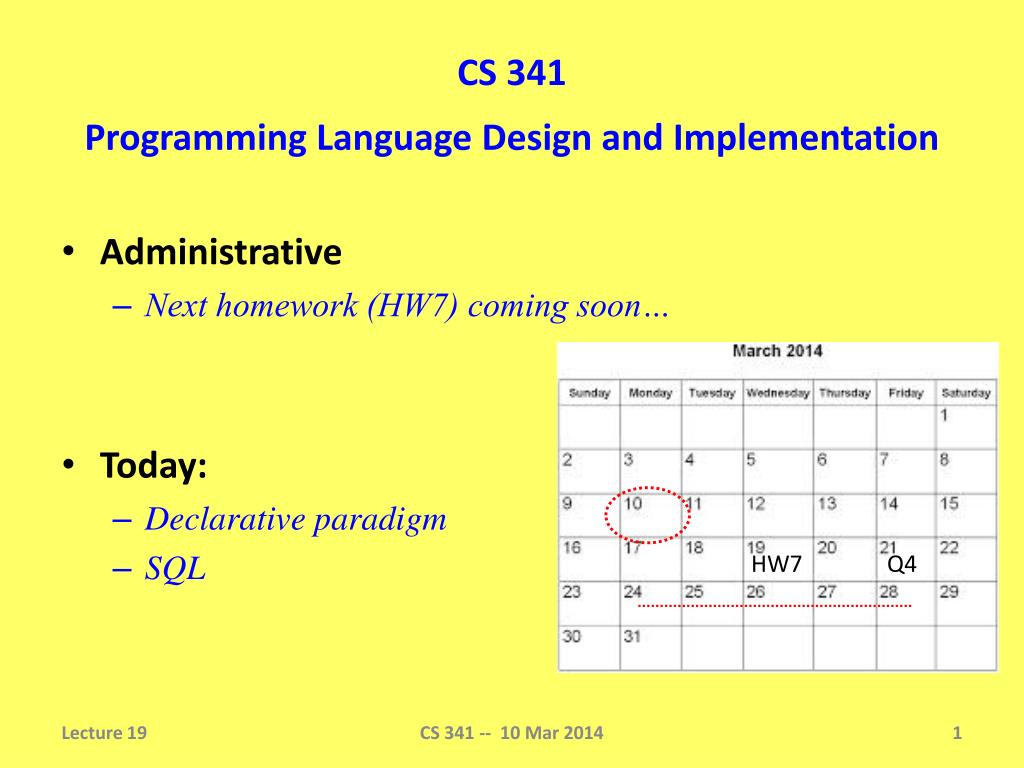 CS 341

Programming Language Design and Implementation

• Administrative
– Next homework (HW7) coming soon…

• Today:
– Declarative paradigm
– SQL

March 2014

| Sunday | Monday | Tuesday | Wednesday | Thursday | Friday | Saturday |
|---|---|---|---|---|---|---|
| | | | | | | 1 |
| 2 | 3 | 4 | 5 | 6 | 7 | 8 |
| 9 | 10 | 11 | 12 | 13 | 14 | 15 |
| 16 | 17 | 18 | 19 HW7 | 20 | 21 Q4 | 22 |
| 23 | 24 | 25 | 26 | 27 | 28 | 29 |
| 30 | 31 | | | | | |

Lecture 19

CS 341 -- 10 Mar 2014

1